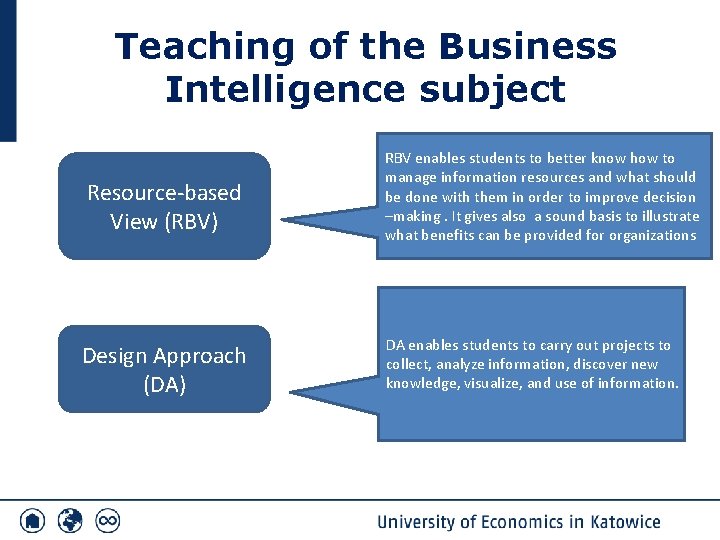 Teaching of the Business Intelligence subject

Resource-based View (RBV)

RBV enables students to better know how to manage information resources and what should be done with them in order to improve decision –making . It gives also a sound basis to illustrate what benefits can be provided for organizations

Design Approach (DA)

DA enables students to carry out projects to collect, analyze information, discover new knowledge, visualize, and use of information.

University of Economics in Katowice